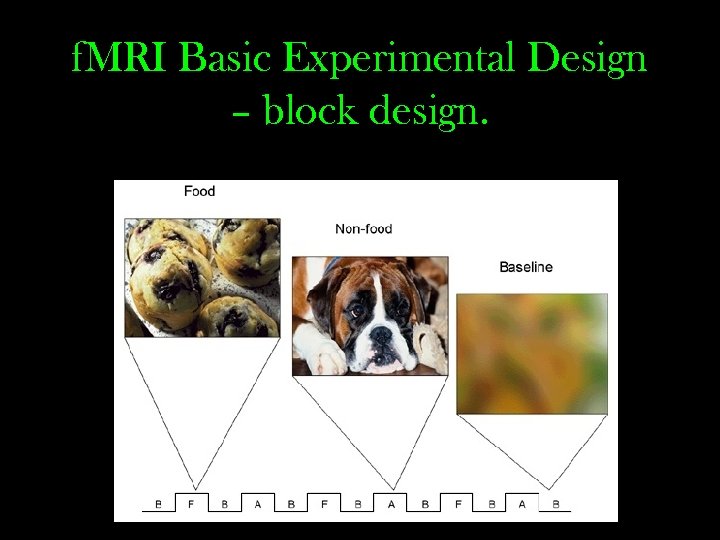 fMRI Basic Experimental Design – block design.

Food

Non-food

Baseline

B F B A B F B A B F B A B